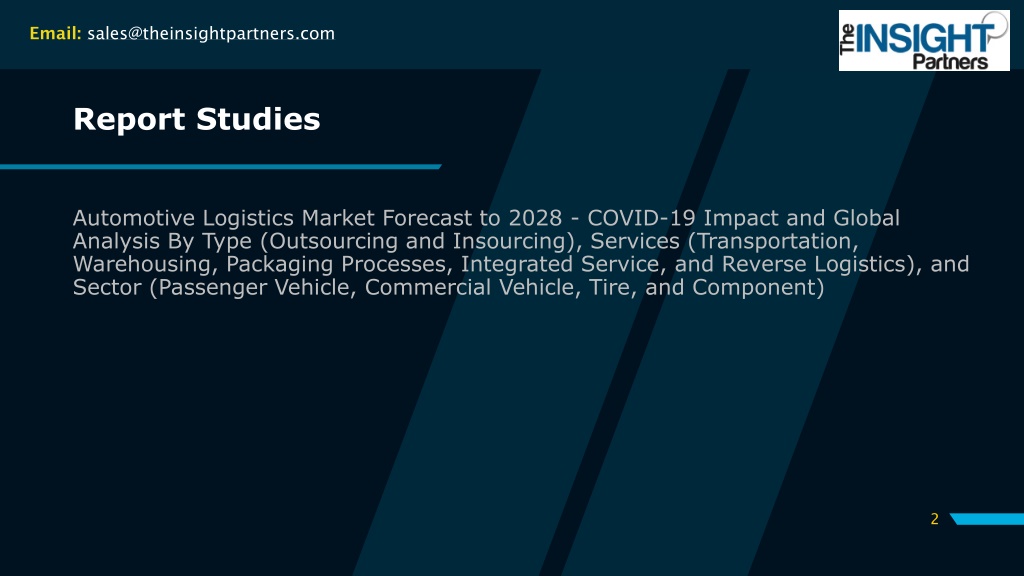 Email: sales@theinsightpartners.com

The INSIGHT Partners

Report Studies

Automotive Logistics Market Forecast to 2028 - COVID-19 Impact and Global Analysis By Type (Outsourcing and Insourcing), Services (Transportation, Warehousing, Packaging Processes, Integrated Service, and Reverse Logistics), and Sector (Passenger Vehicle, Commercial Vehicle, Tire, and Component)

2